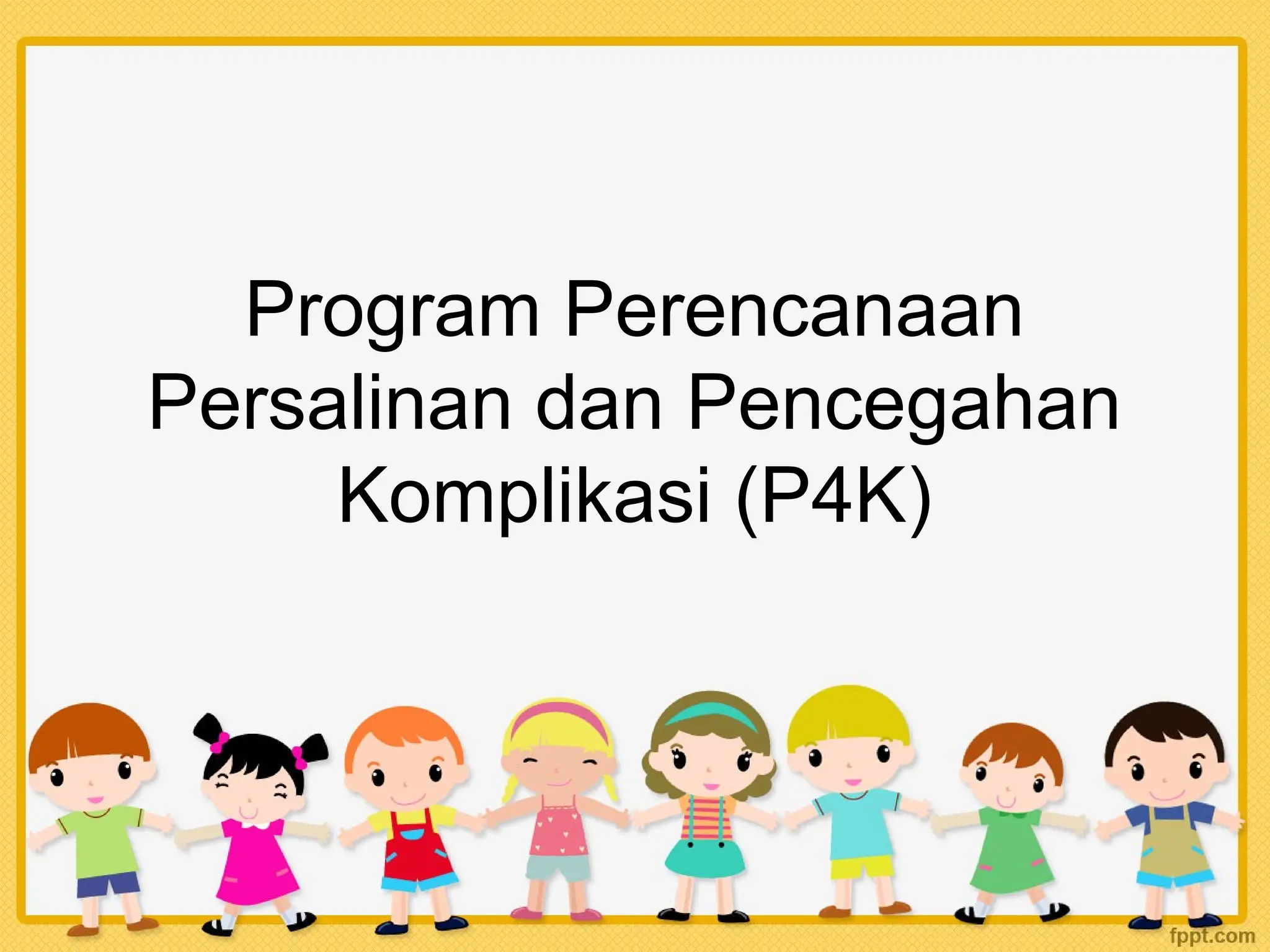 Program Perencanaan Persalinan dan Pencegahan Komplikasi (P4K)

fppt.com